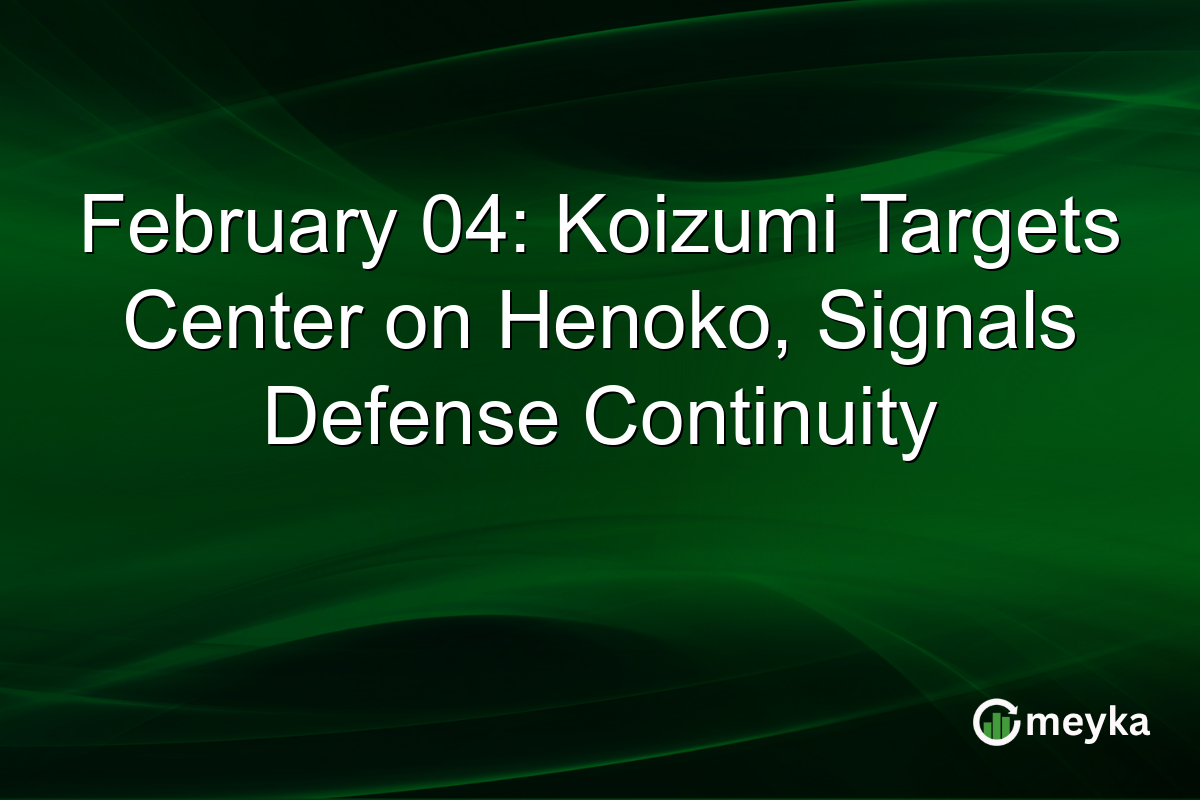 February 04: Koizumi Targets Center on Henoko, Signals Defense Continuity

meyka